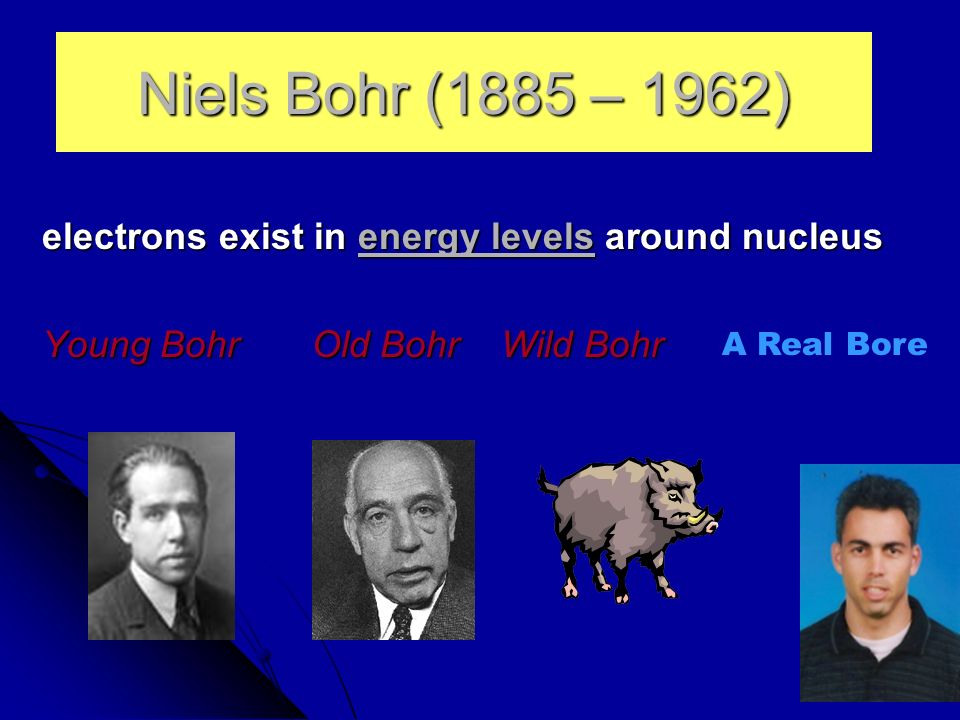 Niels Bohr (1885 – 1962)

electrons exist in energy levels around nucleus

Young Bohr

Old Bohr

Wild Bohr

A Real Bore